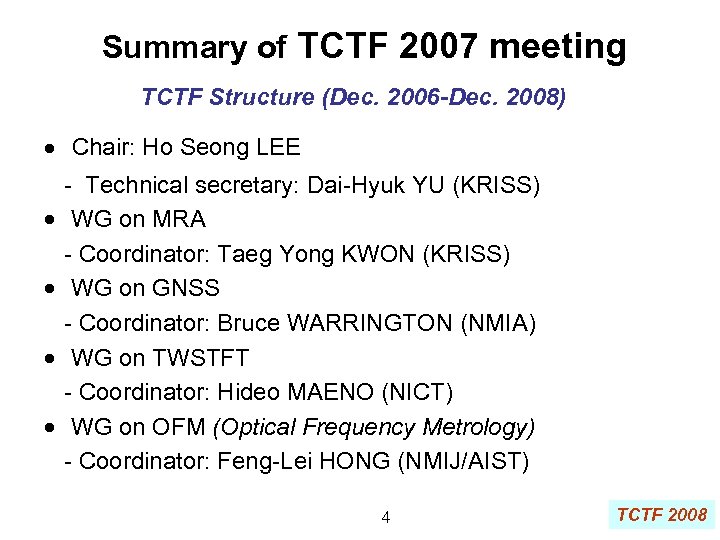 Summary of TCTF 2007 meeting

TCTF Structure (Dec. 2006-Dec. 2008)

• Chair: Ho Seong LEE

- Technical secretary: Dai-Hyuk YU (KRISS)

• WG on MRA

- Coordinator: Taeg Yong KWON (KRISS)

• WG on GNSS

- Coordinator: Bruce WARRINGTON (NMIA)

• WG on TWSTFT

- Coordinator: Hideo MAENO (NICT)

• WG on OFM (Optical Frequency Metrology)

- Coordinator: Feng-Lei HONG (NMIJ/AIST)

4

TCTF 2008